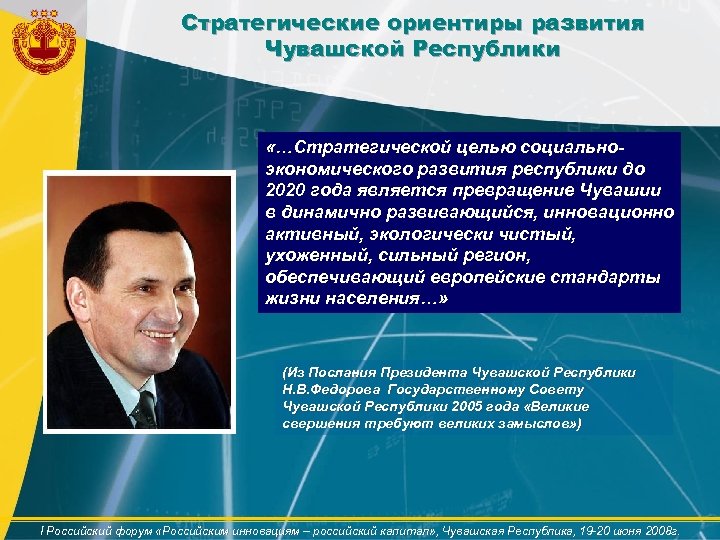 Стратегические ориентиры развития Чувашской Республики

«…Стратегической целью социально-экономического развития республики до 2020 года является превращение Чувашии в динамично развивающийся, инновационно активный, экологически чистый, ухоженный, сильный регион, обеспечивающий европейские стандарты жизни населения…»

(Из Послания Президента Чувашской Республики Н.В.Федорова Государственному Совету Чувашской Республики 2005 года «Великие свершения требуют великих замыслов»)

I Российский форум «Российским инновациям – российский капитал», Чувашская Республика, 19-20 июня 2008г.